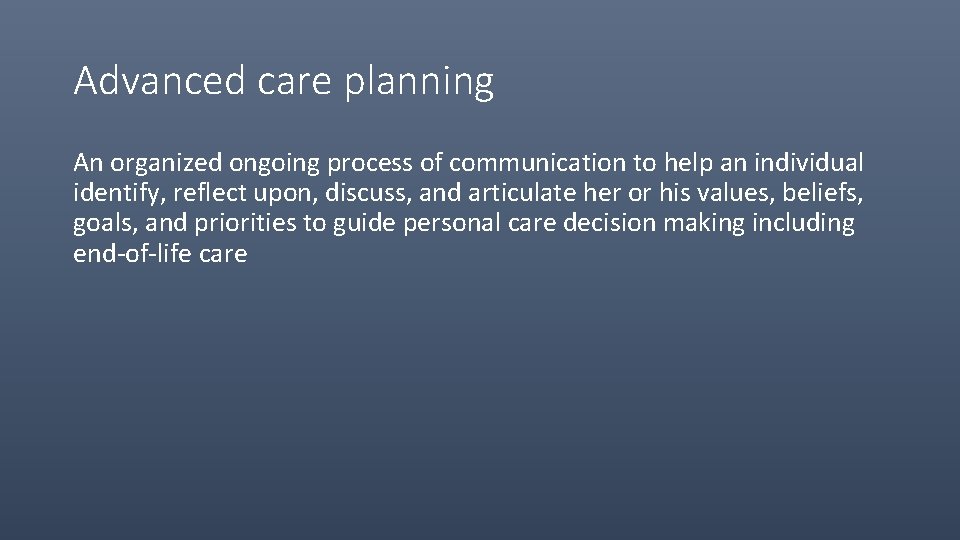 Advanced care planning

An organized ongoing process of communication to help an individual identify, reflect upon, discuss, and articulate her or his values, beliefs, goals, and priorities to guide personal care decision making including end-of-life care